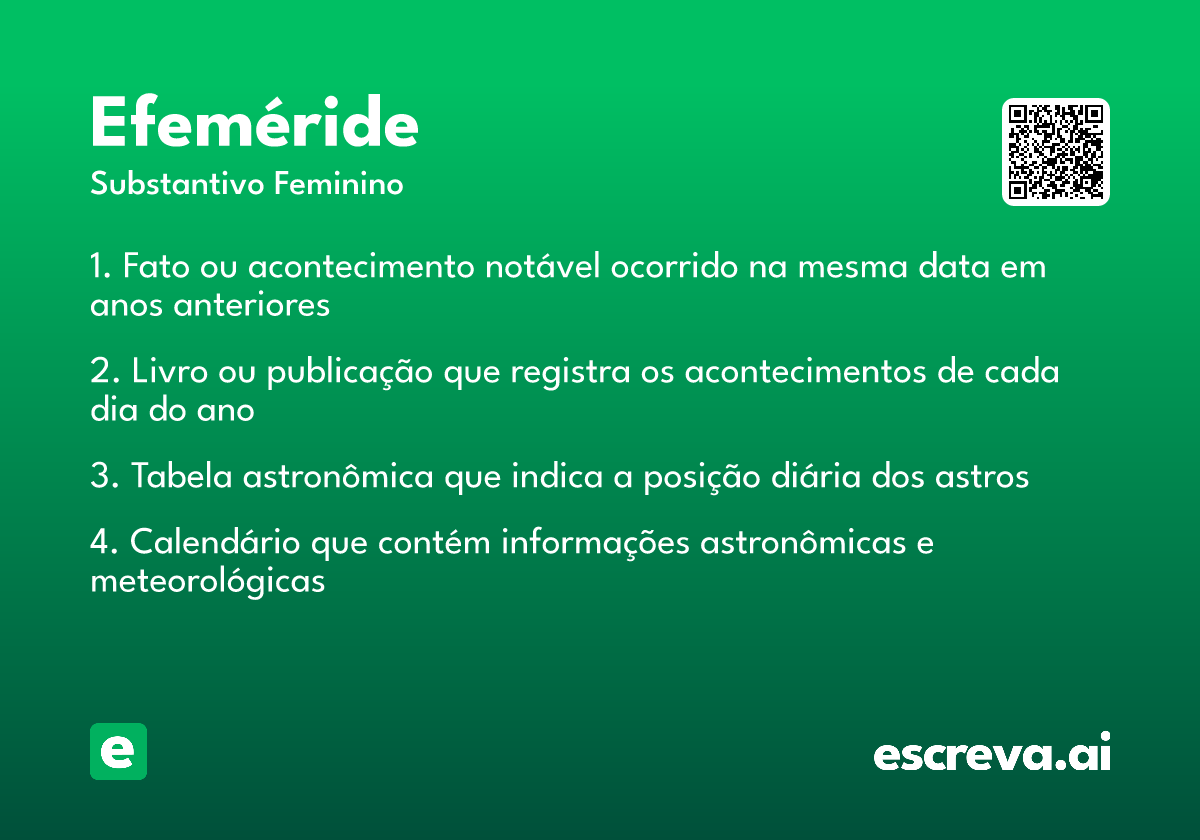 Efeméride
Substantivo Feminino

1. Fato ou acontecimento notável ocorrido na mesma data em anos anteriores

2. Livro ou publicação que registra os acontecimentos de cada dia do ano

3. Tabela astronômica que indica a posição diária dos astros

4. Calendário que contém informações astronômicas e meteorológicas

e

escreva.ai